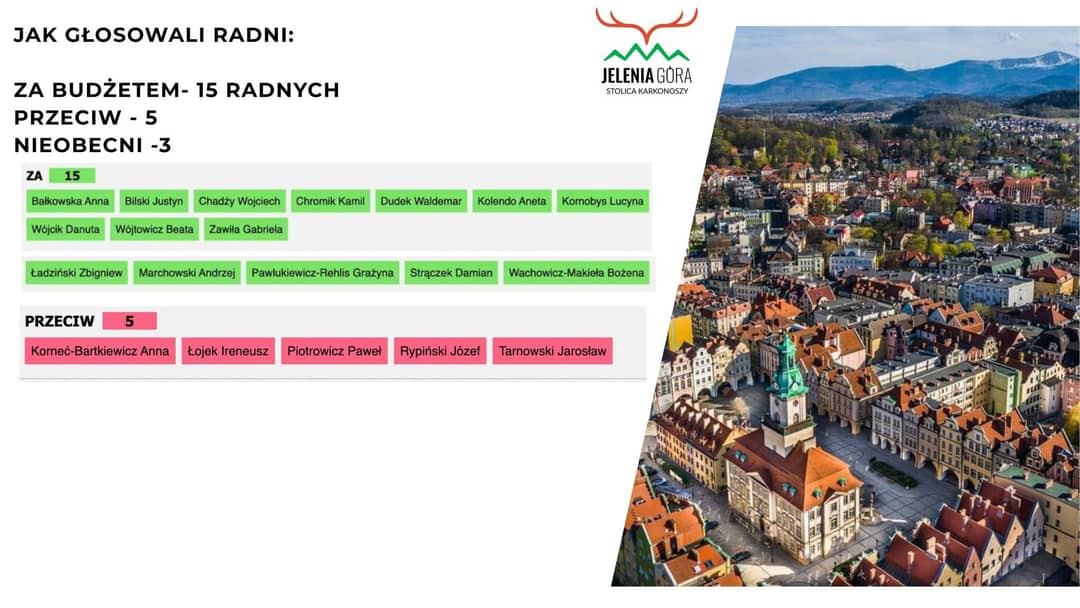 JAK GŁOSOWALI RADNI:

ZA BUDŻETEM- 15 RADNYCH
PRZECIW - 5
NIEOBECNI -3

JELENIA GÓRA
STOLICA KARKONOSZY

ZA 15

Bałkowska Anna Bilski Justyn Chadży Wojciech Chromik Kamil Dudek Waldemar Kolendo Aneta Kornobys Lucyna Wójcik Danuta Wójtowicz Beata Zawiła Gabriela

Ładziński Zbigniew Marchowski Andrzej Pawlukiewicz-Rehlis Grażyna Strączek Damian Wachowicz-Makieła Bożena

PRZECIW 5

Korneć-Bartkiewicz Anna Łojek Ireneusz Piotrowicz Paweł Rypiński Józef Tarnowski Jarosław